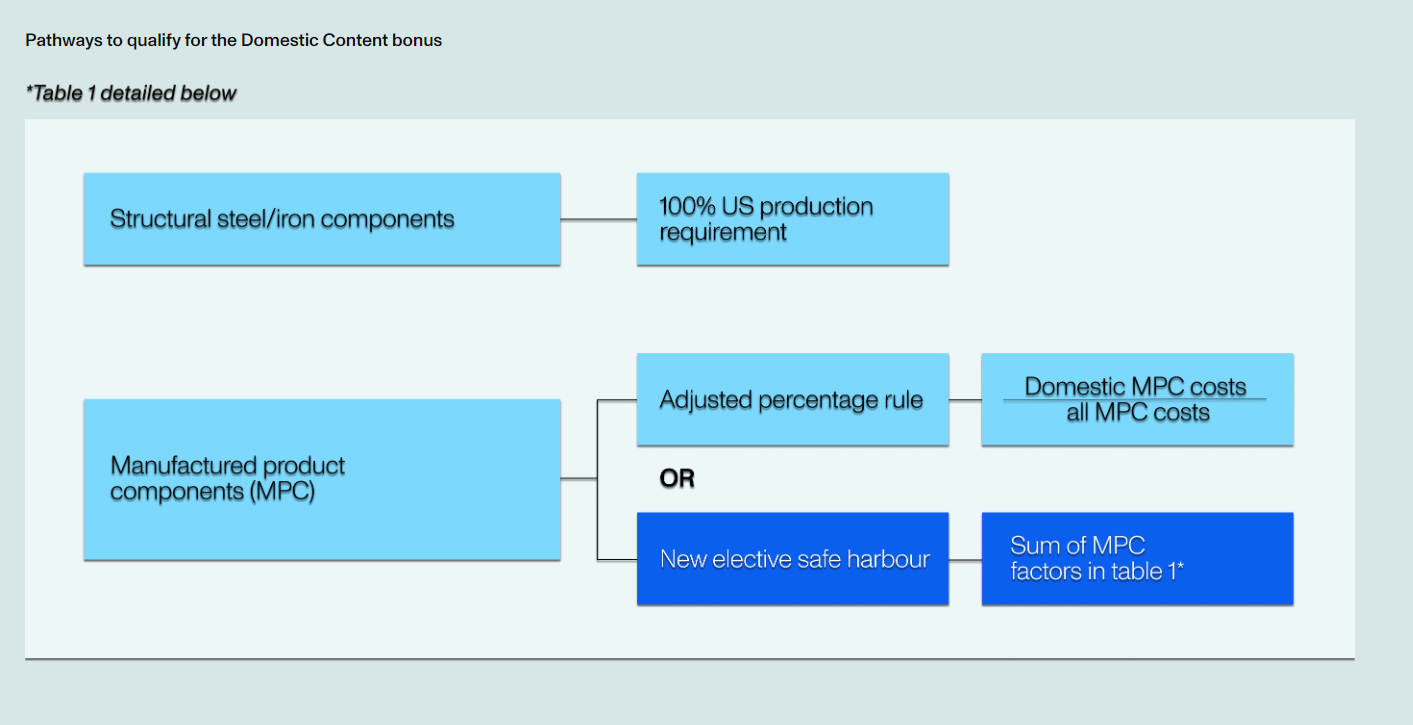 Pathways to qualify for the Domestic Content bonus

*Table 1 detailed below

Structural steel/iron components

100% US production requirement

Manufactured product components (MPC)

Adjusted percentage rule

$\frac{\text{Domestic MPC costs}}{\text{all MPC costs}}$

OR

New elective safe harbour

Sum of MPC factors in table 1*